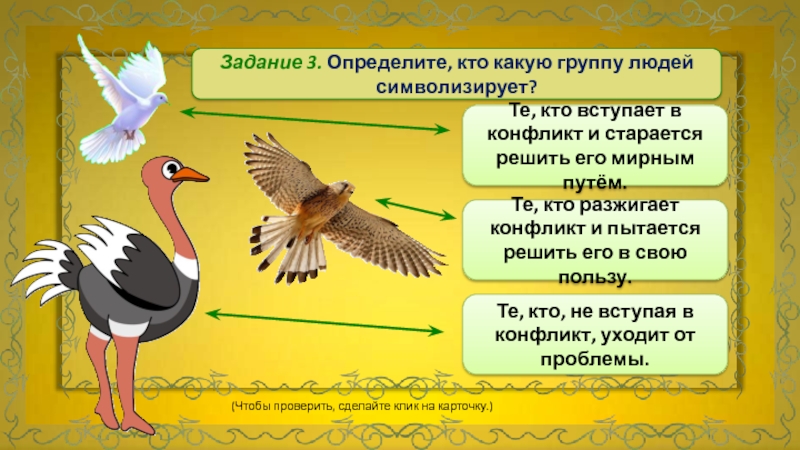 Задание 3. Определите, кто какую группу людей символизирует?

Те, кто вступает в конфликт и старается решить его мирным путём.

Те, кто разжигает конфликт и пытается решить его в свою пользу.

Те, кто, не вступая в конфликт, уходит от проблемы.

(Чтобы проверить, сделайте клик на карточку.)